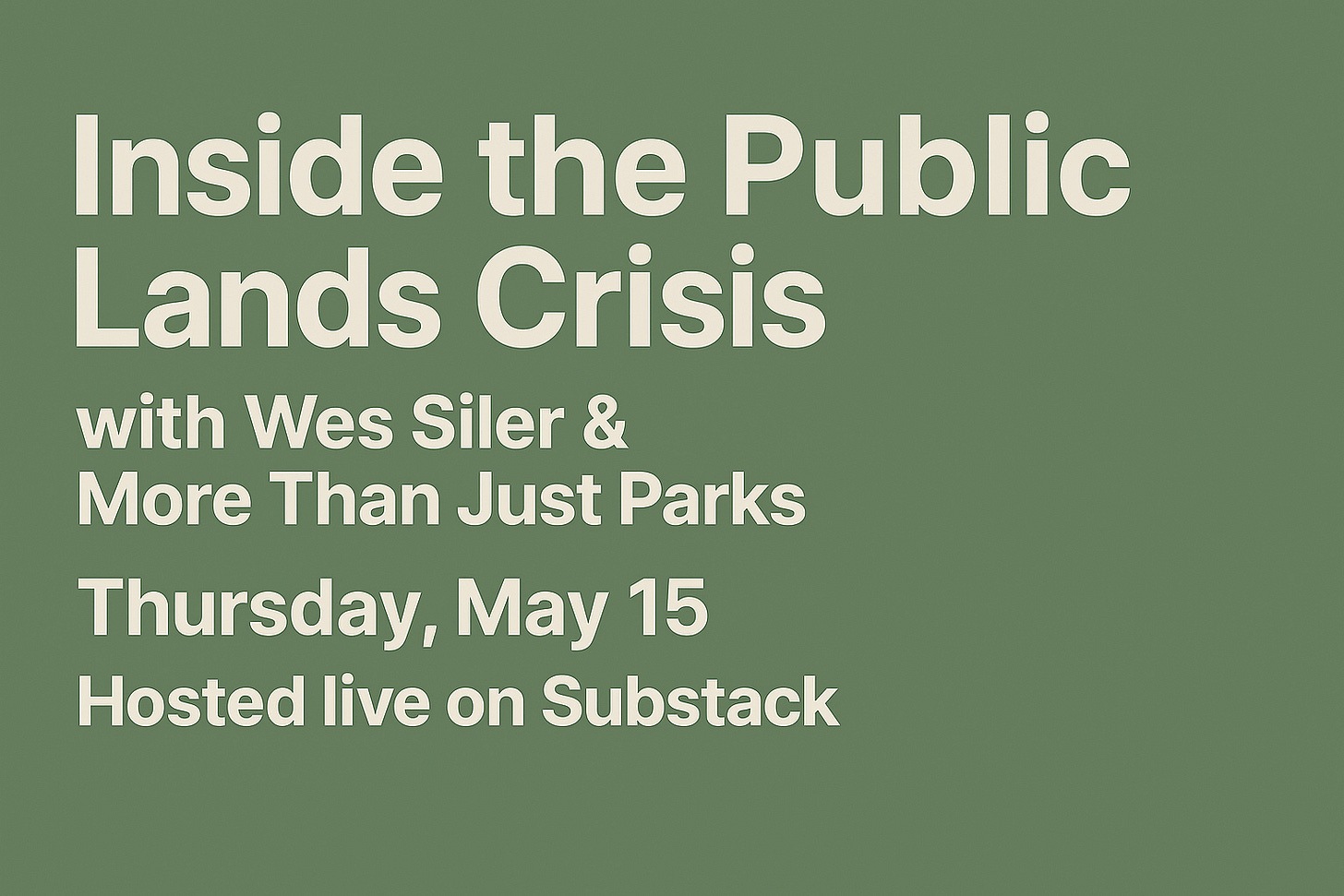 Inside the Public Lands Crisis

with Wes Siler & More Than Just Parks

Thursday, May 15

Hosted live on Substack